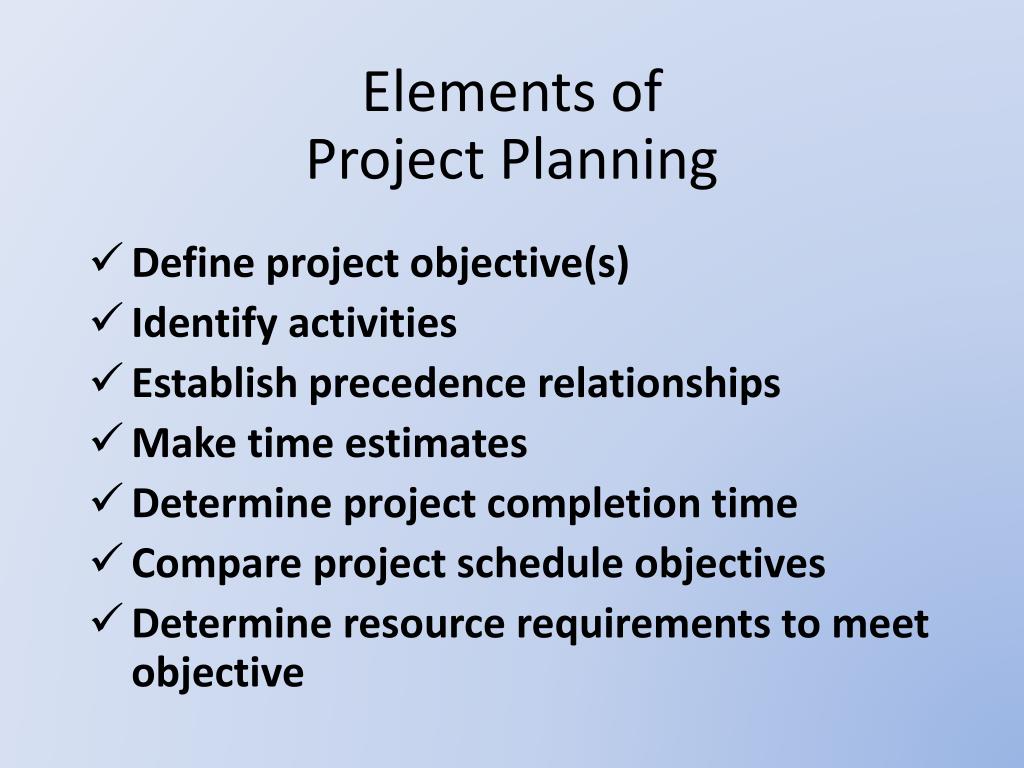 Elements of
Project Planning

✓ Define project objective(s)
✓ Identify activities
✓ Establish precedence relationships
✓ Make time estimates
✓ Determine project completion time
✓ Compare project schedule objectives
✓ Determine resource requirements to meet objective